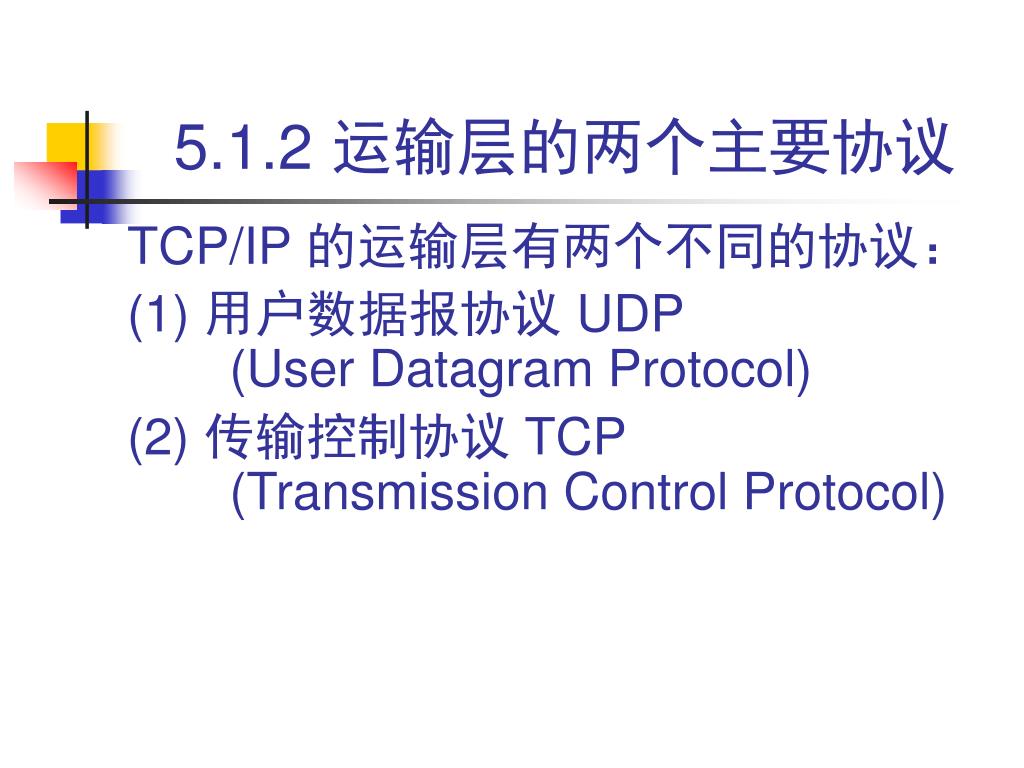 5.1.2 运输层的两个主要协议

TCP/IP 的运输层有两个不同的协议：

(1) 用户数据报协议 UDP
(User Datagram Protocol)

(2) 传输控制协议 TCP
(Transmission Control Protocol)